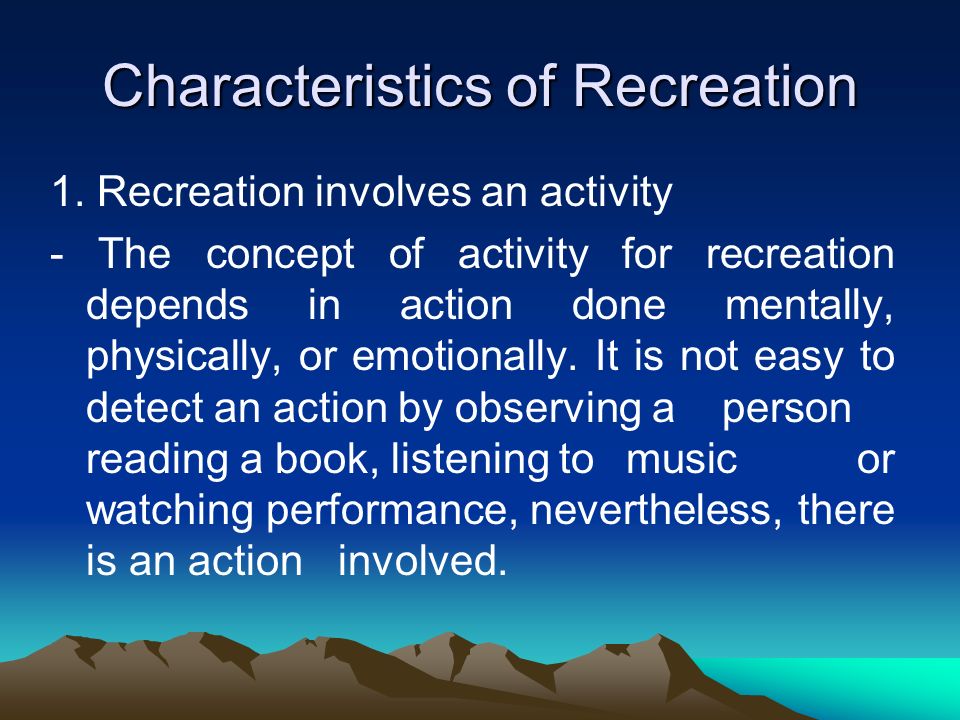 Characteristics of Recreation

1. Recreation involves an activity

- The concept of activity for recreation depends in action done mentally, physically, or emotionally. It is not easy to detect an action by observing a person reading a book, listening to music or watching performance, nevertheless, there is an action involved.